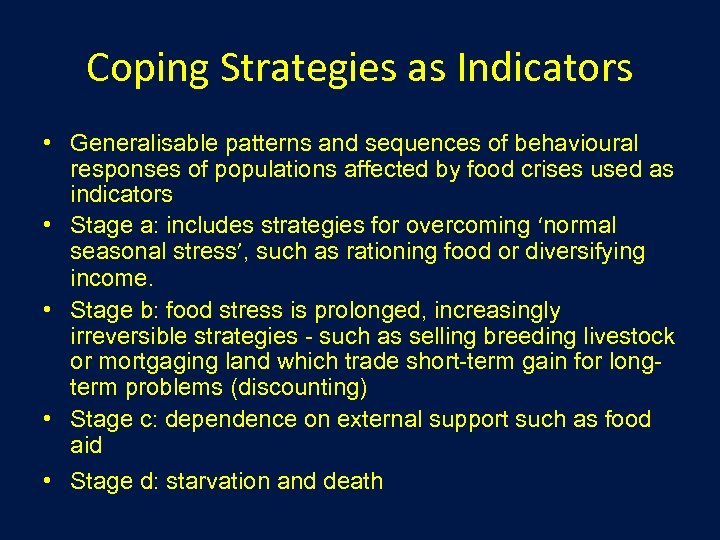 Coping Strategies as Indicators

• Generalisable patterns and sequences of behavioural responses of populations affected by food crises used as indicators
• Stage a: includes strategies for overcoming ‘normal seasonal stress’, such as rationing food or diversifying income.
• Stage b: food stress is prolonged, increasingly irreversible strategies - such as selling breeding livestock or mortgaging land which trade short-term gain for long-term problems (discounting)
• Stage c: dependence on external support such as food aid
• Stage d: starvation and death